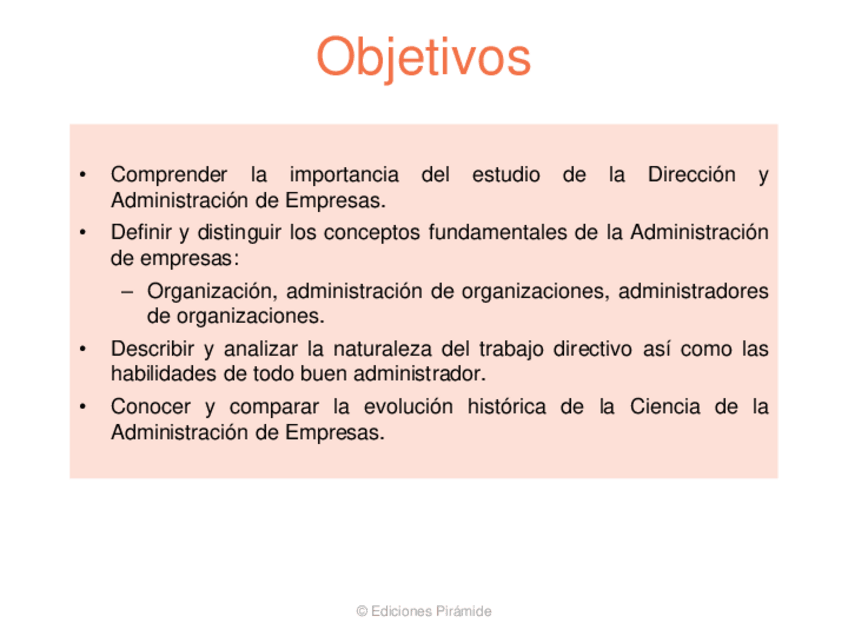 Objetivos

• Comprender la importancia del estudio de la Dirección y Administración de Empresas.
• Definir y distinguir los conceptos fundamentales de la Administración de empresas:
– Organización, administración de organizaciones, administradores de organizaciones.
• Describir y analizar la naturaleza del trabajo directivo así como las habilidades de todo buen administrador.
• Conocer y comparar la evolución histórica de la Ciencia de la Administración de Empresas.

© Ediciones Pirámide